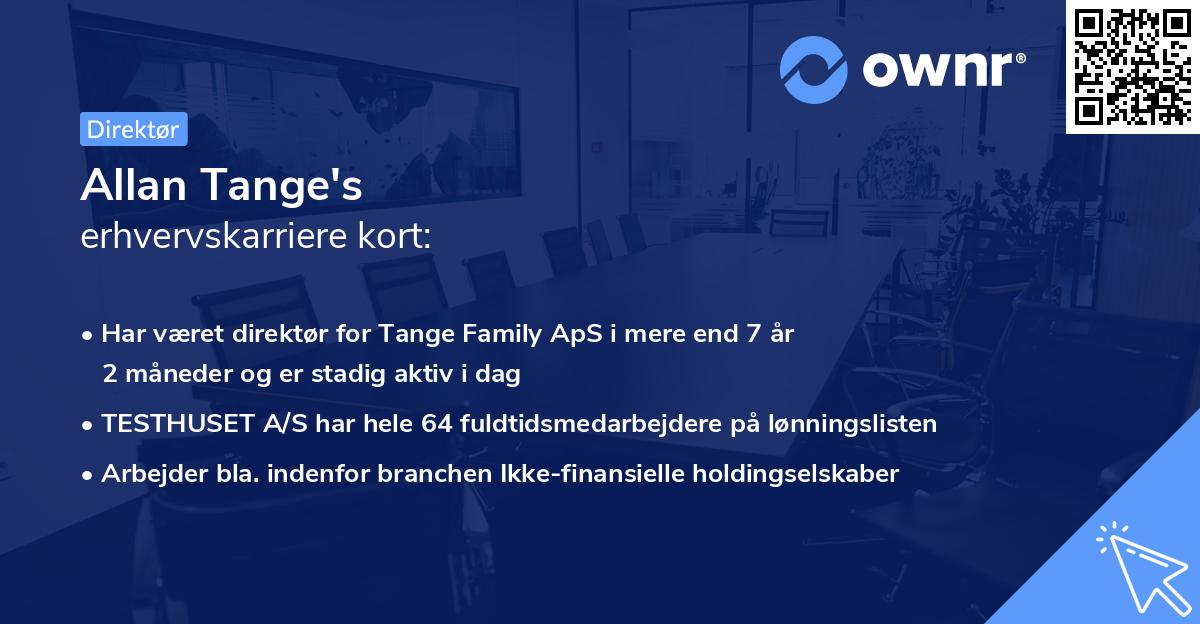 ownr®

Direktør

Allan Tange's
erhvervskarriere kort:

• Har været direktør for Tange Family ApS i mere end 7 år 2 måneder og er stadig aktiv i dag
• TESTHUSET A/S har hele 64 fuldtidsmedarbejdere på lønningslisten
• Arbejder bla. indenfor branchen Ikke-finansielle holdingselskaber